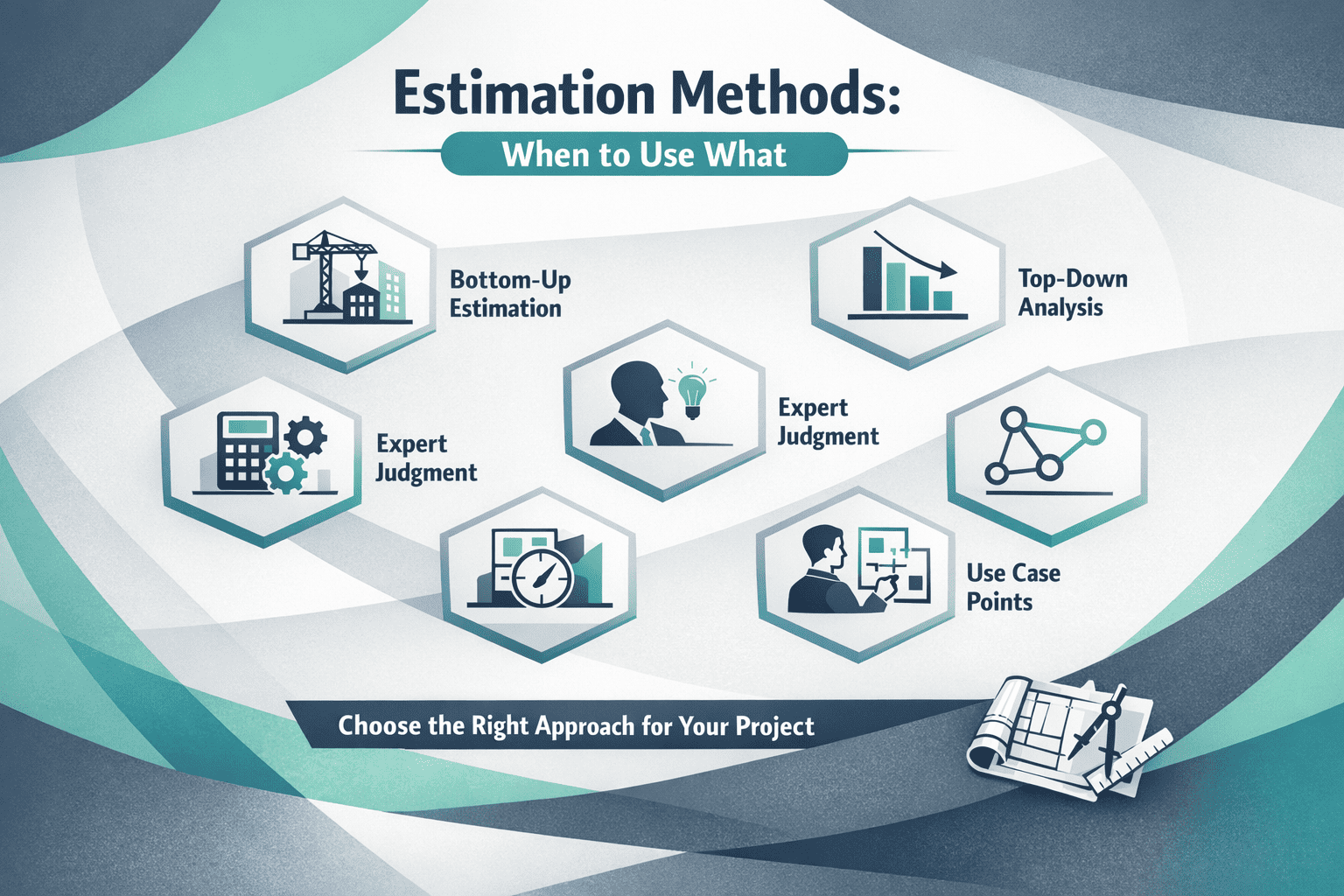 Estimation Methods:

When to Use What

Bottom-Up Estimation

Top-Down Analysis

Expert Judgment

Expert Judgment

Use Case Points

Choose the Right Approach for Your Project